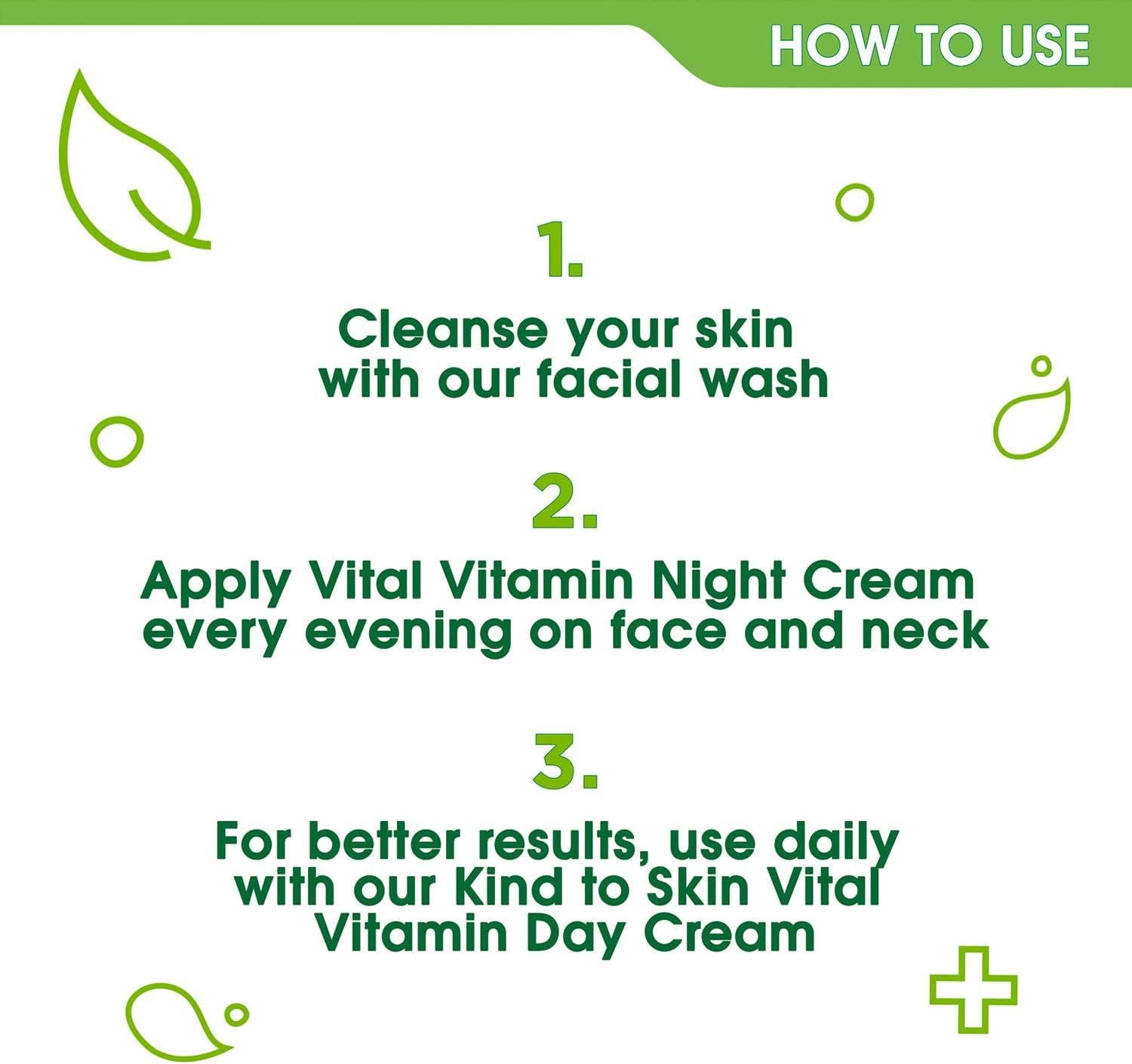 HOW TO USE

1.

Cleanse your skin with our facial wash

2.

Apply Vital Vitamin Night Cream every evening on face and neck

3.

For better results, use daily with our Kind to Skin Vital Vitamin Day Cream